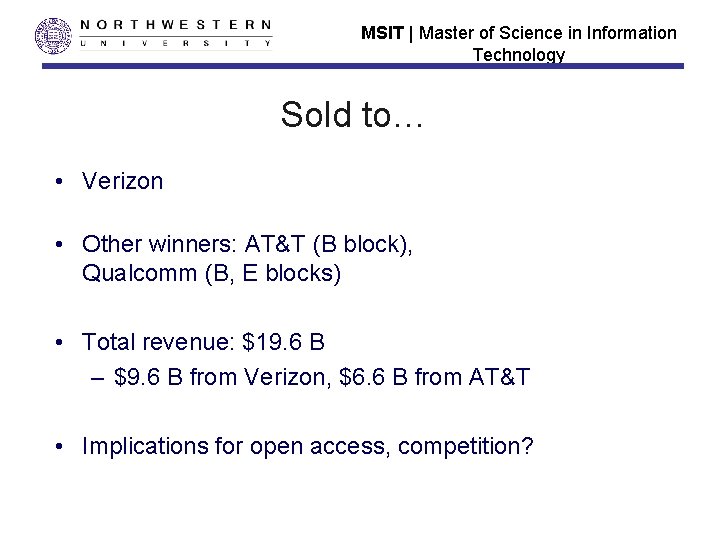 NORTHWESTERN
UNIVERSITY

MSIT | Master of Science in Information Technology

Sold to…

• Verizon

• Other winners: AT&T (B block), Qualcomm (B, E blocks)

• Total revenue: \$19.6 B
– \$9.6 B from Verizon, \$6.6 B from AT&T

• Implications for open access, competition?